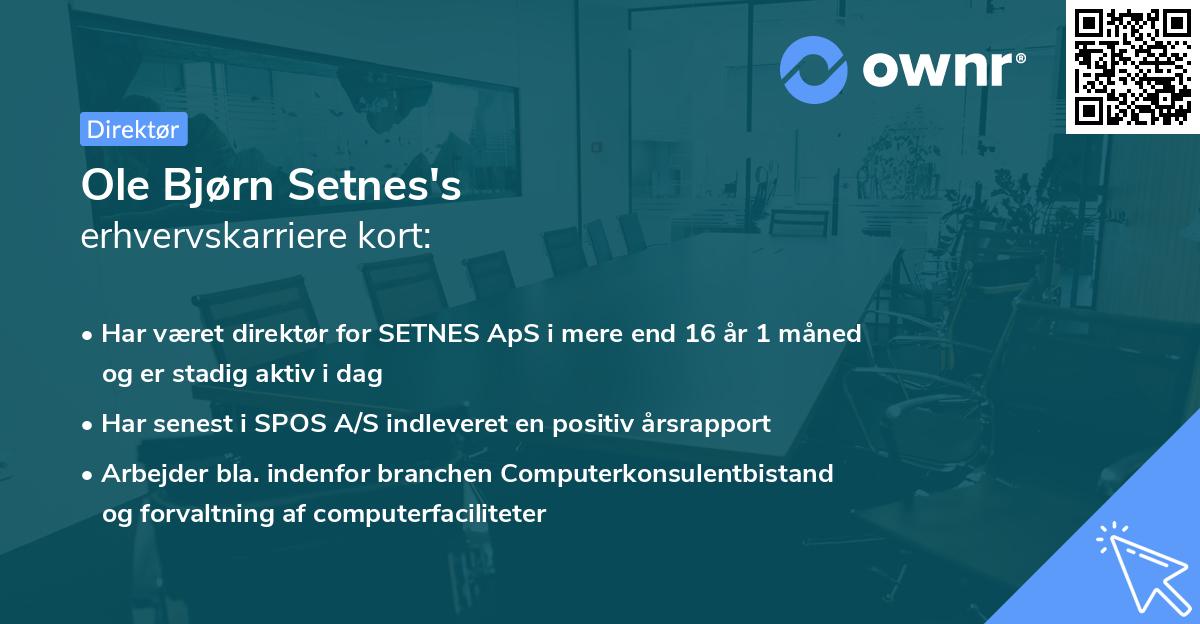 ownr®

Direktør

Ole Bjørn Setnes's
erhvervskarriere kort:

• Har været direktør for SETNES ApS i mere end 16 år 1 måned og er stadig aktiv i dag

• Har senest i SPOS A/S indleveret en positiv årsrapport

• Arbejder bla. indenfor branchen Computerkonsulentbistand og forvaltning af computerfaciliteter